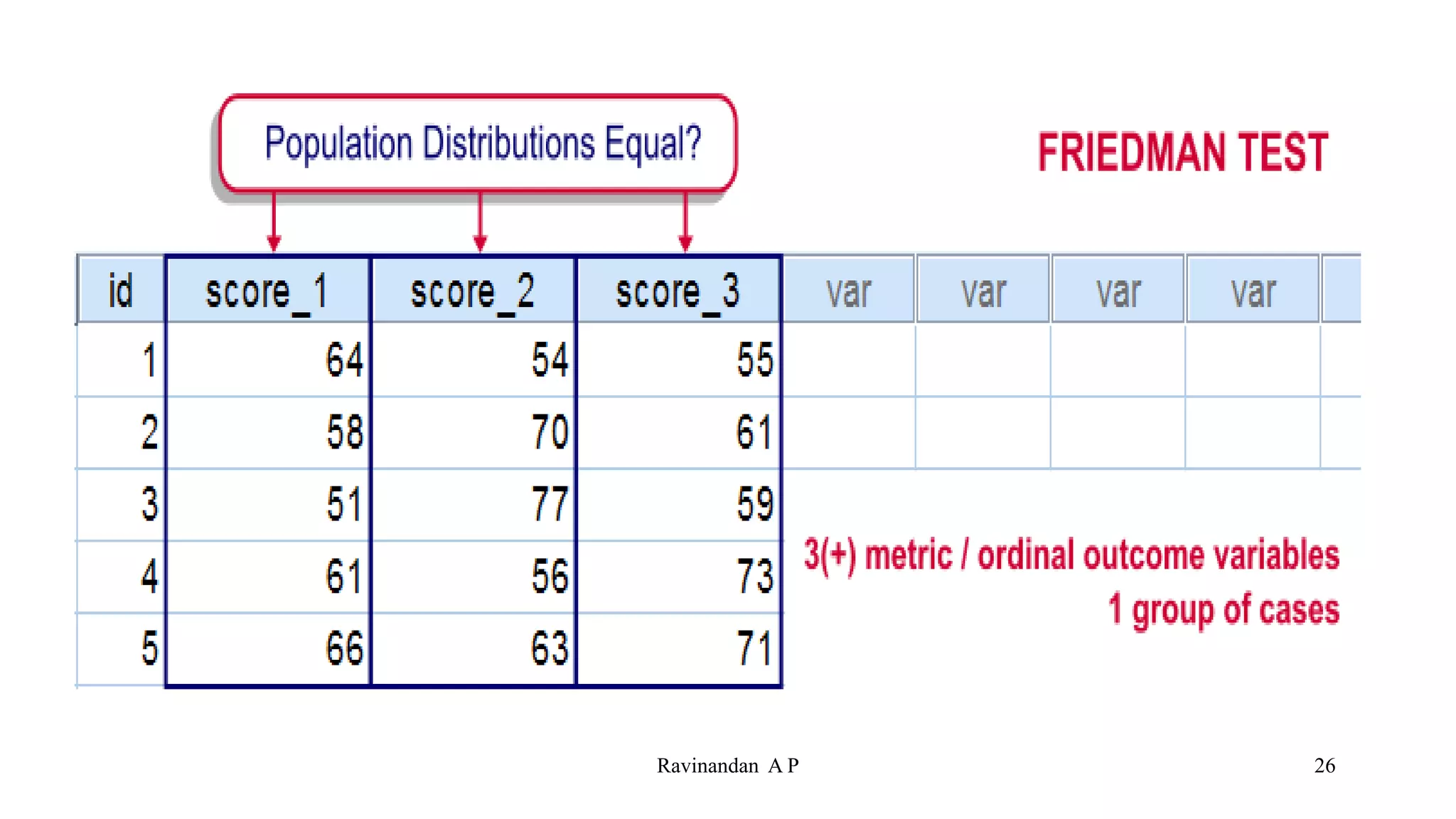 Population Distributions Equal?

FRIEDMAN TEST

| id | score_1 | score_2 | score_3 | var | var | var | var |
|---|---|---|---|---|---|---|---|
| 1 | 64 | 54 | 55 | | | | |
| 2 | 58 | 70 | 61 | | | | |
| 3 | 51 | 77 | 59 | | | | |
| 4 | 61 | 56 | 73 | | | | |
| 5 | 66 | 63 | 71 | | | | |

3(+) metric / ordinal outcome variables
1 group of cases

Ravinandan A P

26